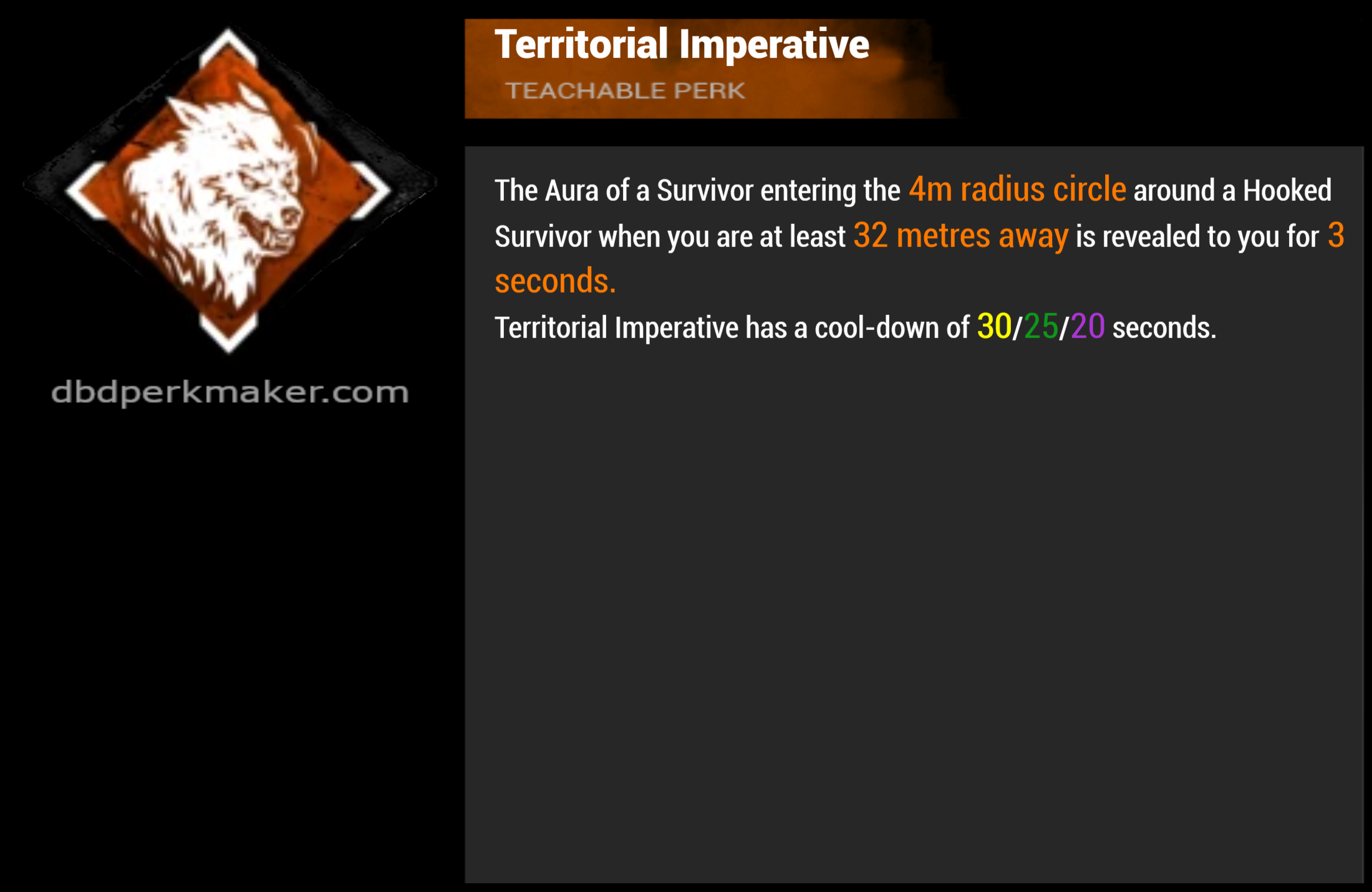 dbdperkmaker.com

Territorial Imperative

TEACHABLE PERK

The Aura of a Survivor entering the 4m radius circle around a Hooked Survivor when you are at least 32 metres away is revealed to you for 3 seconds.

Territorial Imperative has a cool-down of 30/25/20 seconds.